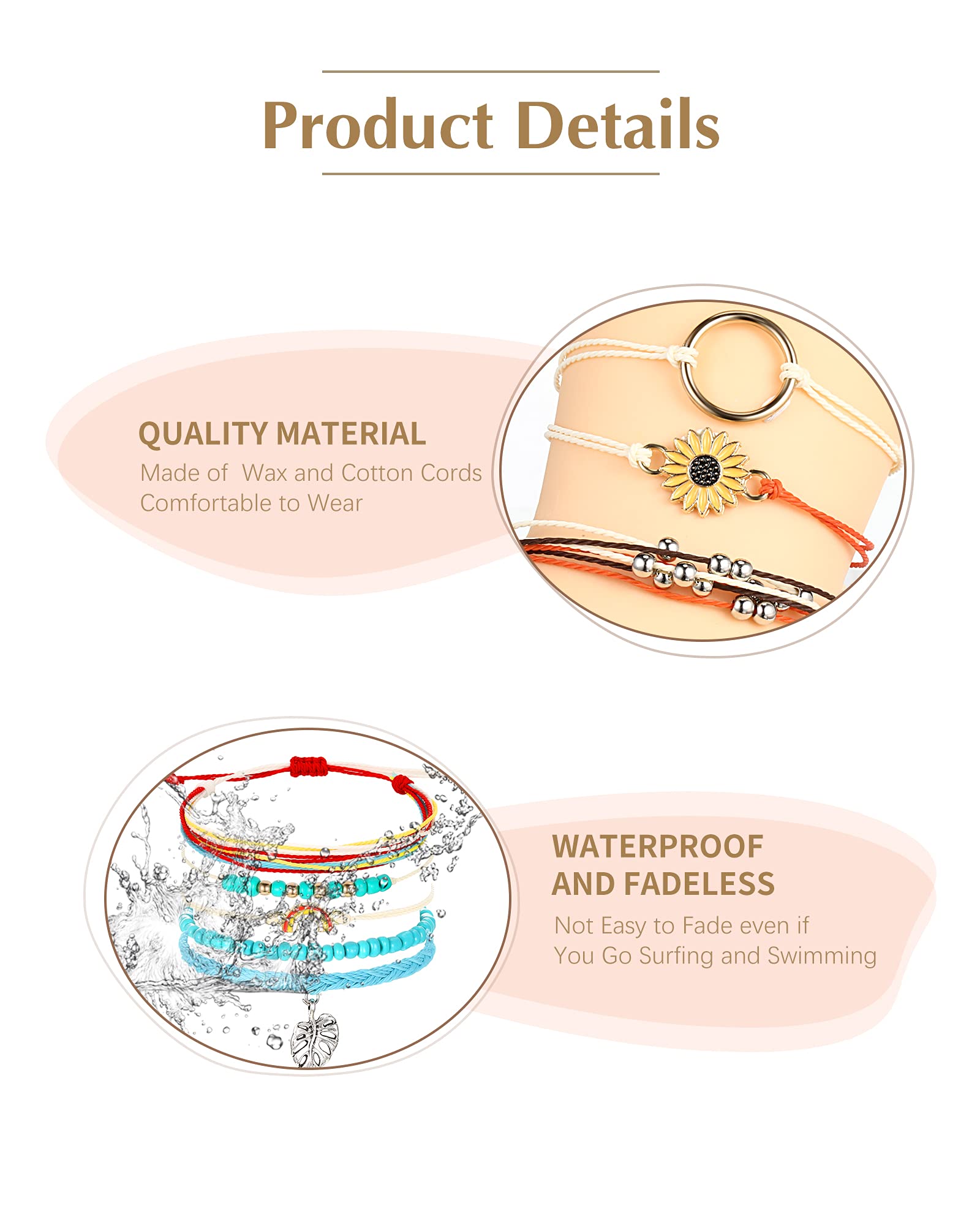 Product Details

QUALITY MATERIAL
Made of Wax and Cotton Cords
Comfortable to Wear

WATERPROOF
AND FADELESS
Not Easy to Fade even if
You Go Surfing and Swimming